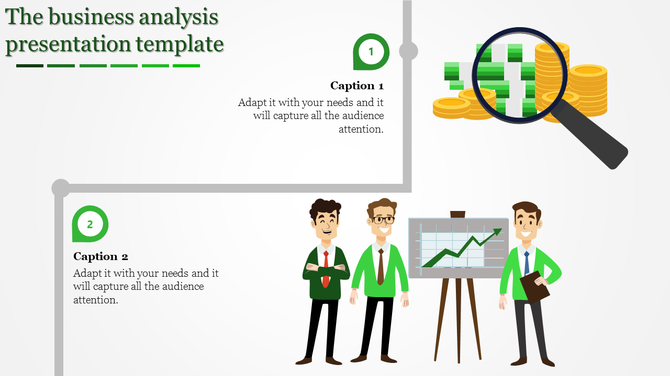 The business analysis presentation template

1

Caption 1

Adapt it with your needs and it will capture all the audience attention.

2

Caption 2

Adapt it with your needs and it will capture all the audience attention.